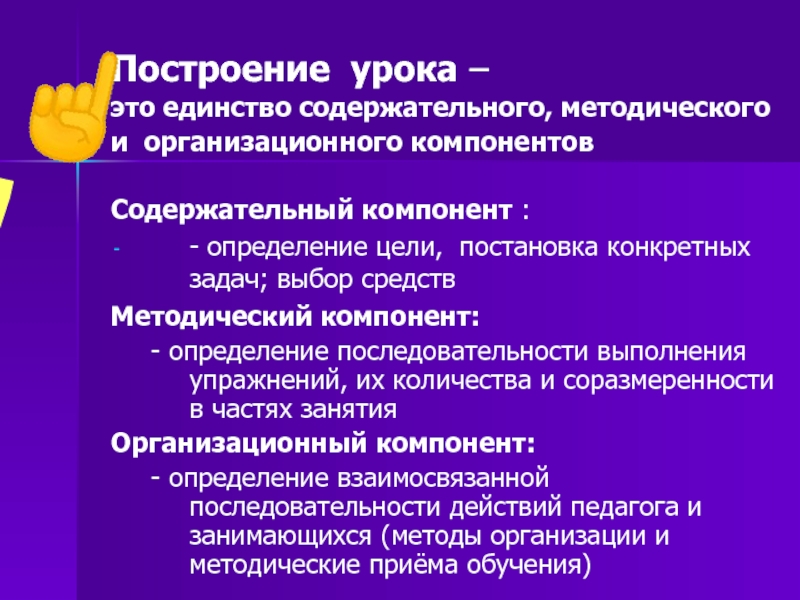 Построение урока –
это единство содержательного, методического и организационного компонентов

Содержательный компонент :

- - определение цели, постановка конкретных задач; выбор средств

Методический компонент:

- определение последовательности выполнения упражнений, их количества и соразмеренности в частях занятия

Организационный компонент:

- определение взаимосвязанной последовательности действий педагога и занимающихся (методы организации и методические приёма обучения)